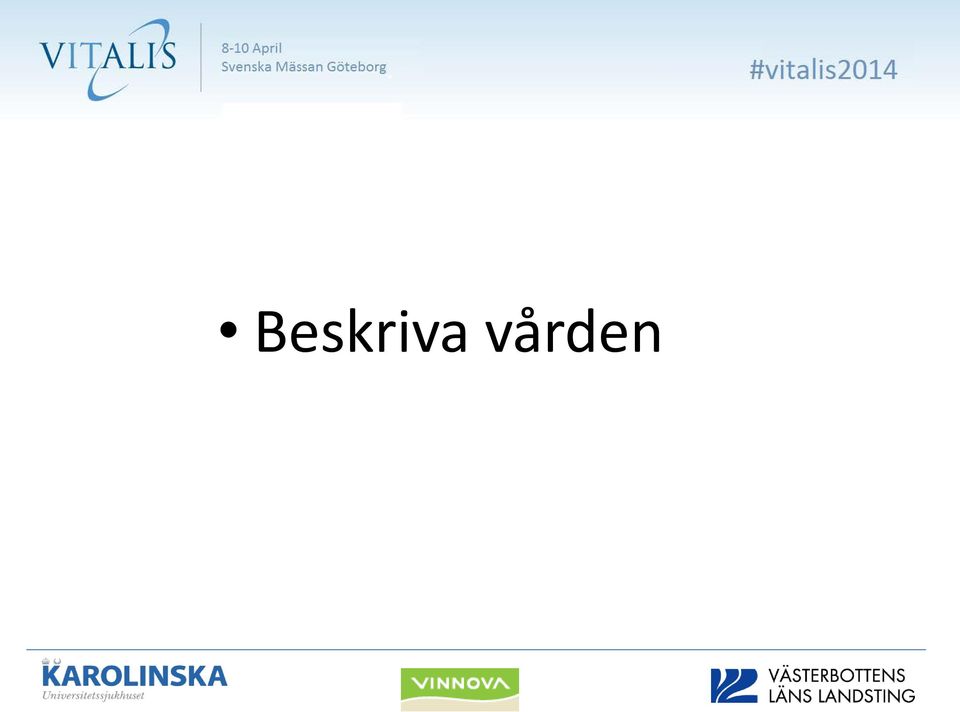 VITALIS

8-10 April
Svenska Mässan Göteborg

#vitalis2014

• Beskriva vården

KAROLINSKA
Universitetssjukhuset

VINNOVA

VÄSTERBOTTENS
LÄNS LANDSTING